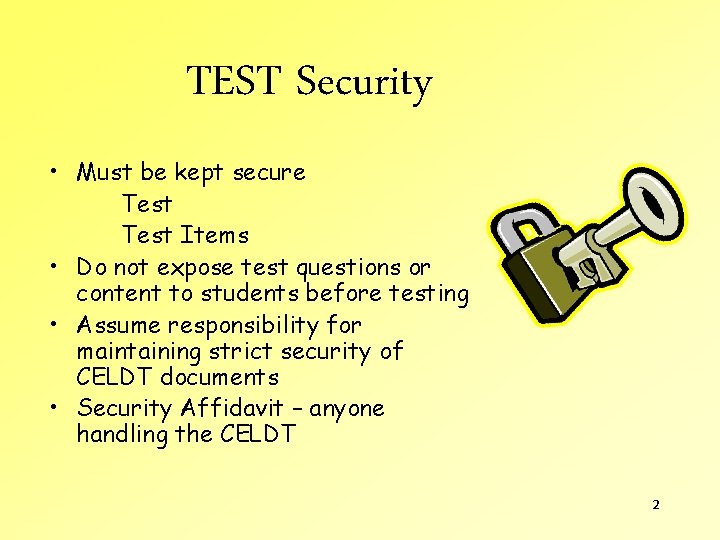 TEST Security

• Must be kept secure
Test
Test Items
• Do not expose test questions or content to students before testing
• Assume responsibility for maintaining strict security of CELDT documents
• Security Affidavit – anyone handling the CELDT

2